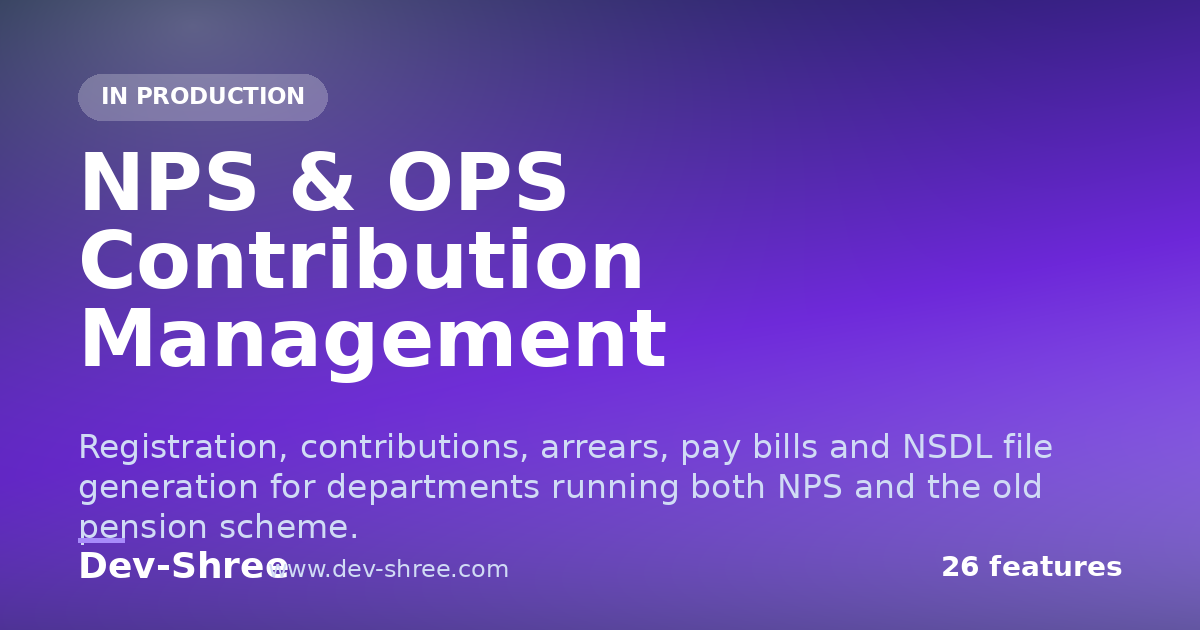 IN PRODUCTION

NPS & OPS Contribution Management

Registration, contributions, arrears, pay bills and NSDL file generation for departments running both NPS and the old pension scheme.

Dev-Shree www.dev-shree.com

26 features